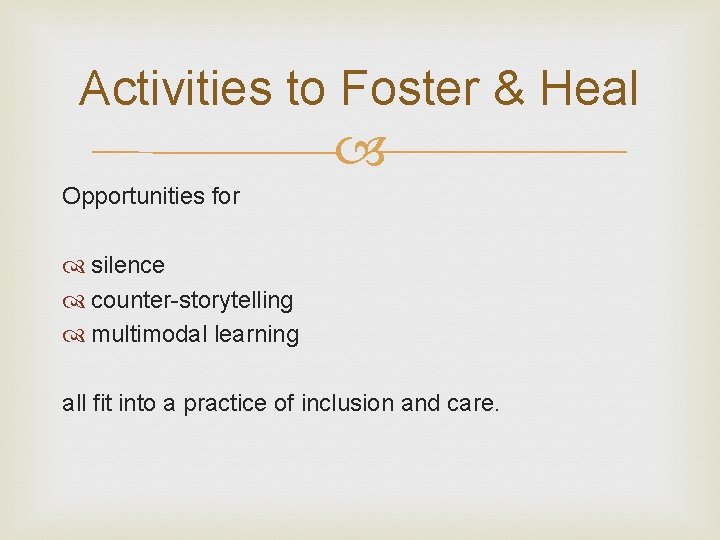 Activities to Foster & Heal

Opportunities for

silence
counter-storytelling
multimodal learning

all fit into a practice of inclusion and care.